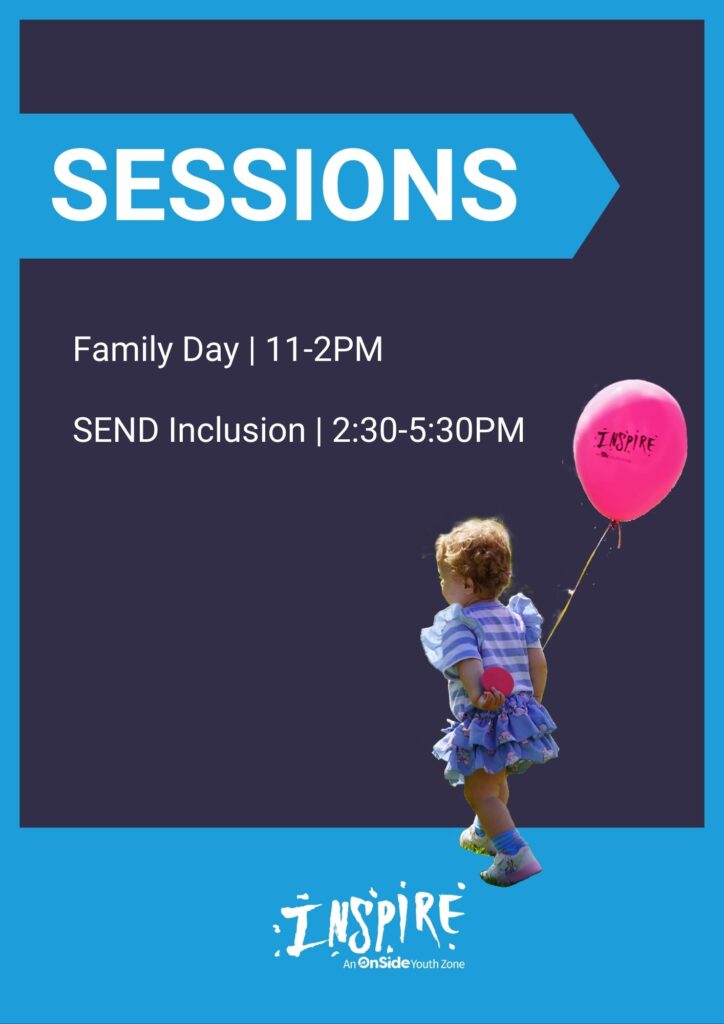 SESSIONS

Family Day | 11-2PM

SEND Inclusion | 2:30-5:30PM

INSPIRE

INSPIRE
An OnSide Youth Zone